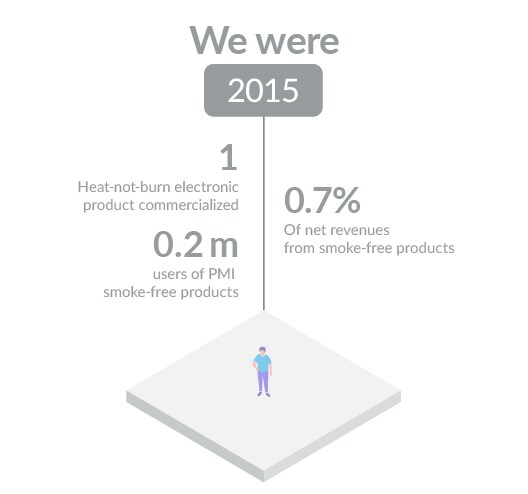 We were

2015

1

Heat-not-burn electronic product commercialized

0.2 m

users of PMI smoke-free products

0.7%

Of net revenues from smoke-free products